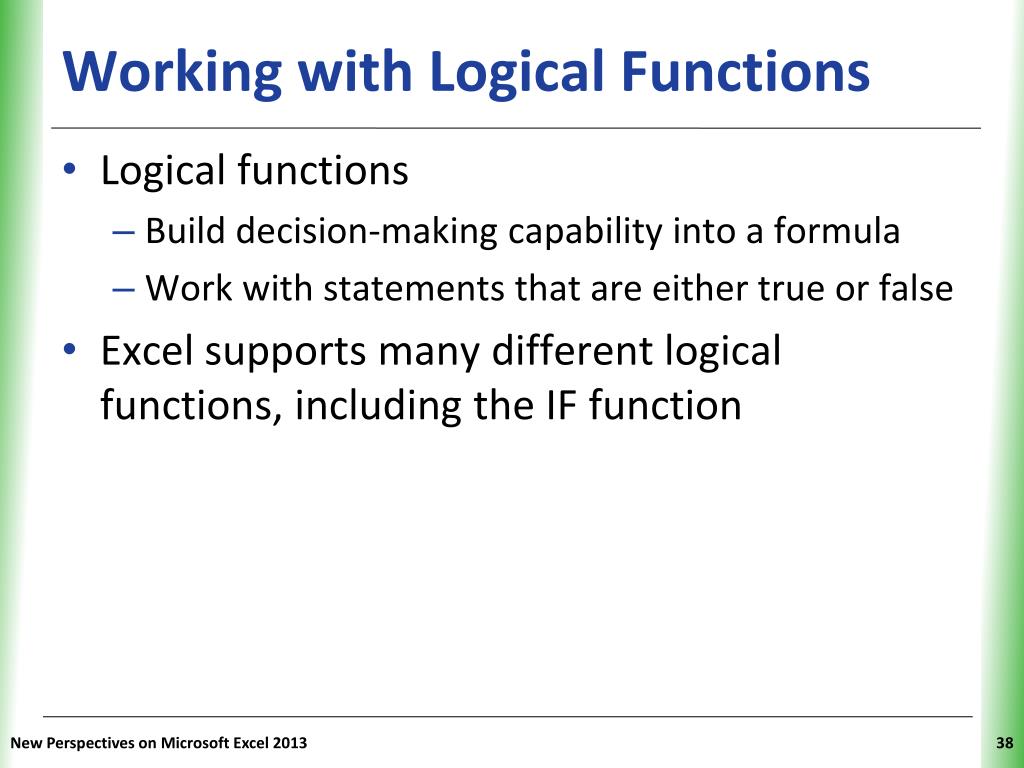 Working with Logical Functions

• Logical functions
– Build decision-making capability into a formula
– Work with statements that are either true or false

• Excel supports many different logical functions, including the IF function

New Perspectives on Microsoft Excel 2013

38